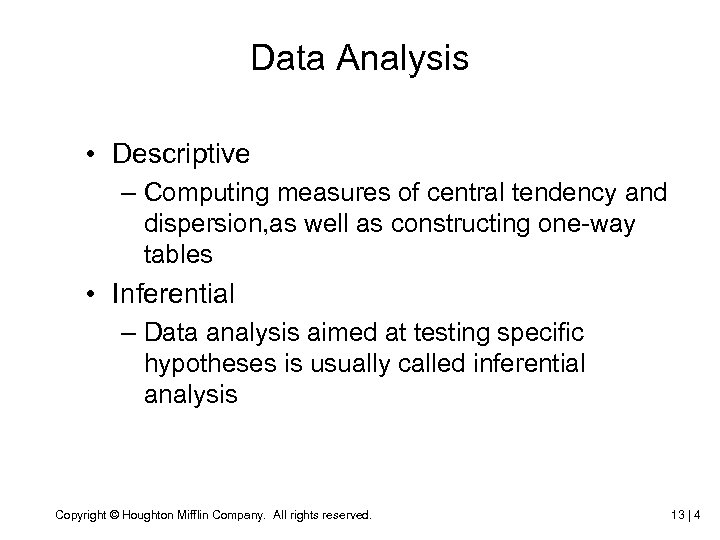 Data Analysis

• Descriptive
– Computing measures of central tendency and dispersion,as well as constructing one-way tables

• Inferential
– Data analysis aimed at testing specific hypotheses is usually called inferential analysis

Copyright © Houghton Mifflin Company. All rights reserved.

13 | 4